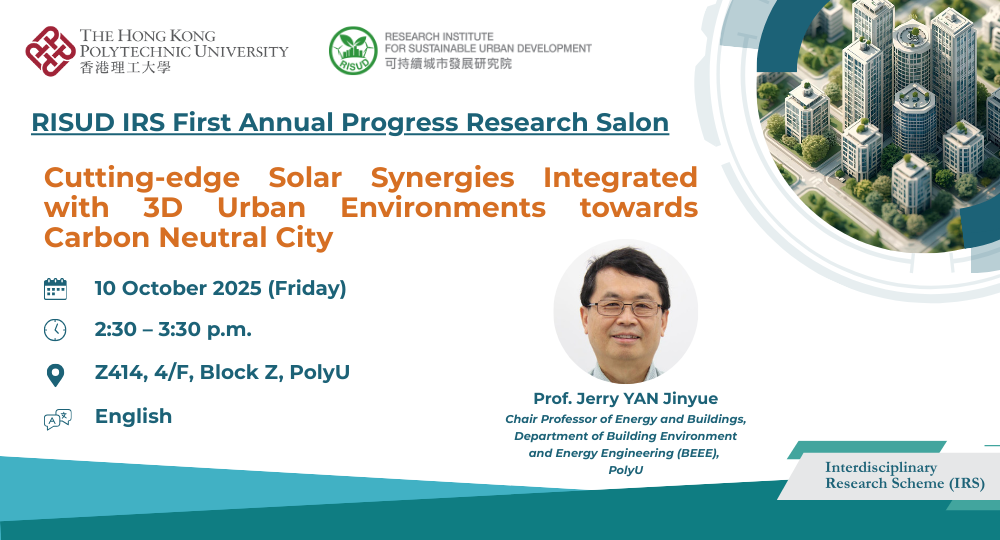 THE HONG KONG POLYTECHNIC UNIVERSITY
香港理工大學

RISUD
RESEARCH INSTITUTE FOR SUSTAINABLE URBAN DEVELOPMENT
可持續城市發展研究院

RISUD IRS First Annual Progress Research Salon

Cutting-edge Solar Synergies Integrated with 3D Urban Environments towards Carbon Neutral City

10 October 2025 (Friday)

2:30 – 3:30 p.m.

Z414, 4/F, Block Z, PolyU

English

Prof. Jerry YAN Jinyue
Chair Professor of Energy and Buildings, Department of Building Environment and Energy Engineering (BEEE), PolyU

Interdisciplinary Research Scheme (IRS)